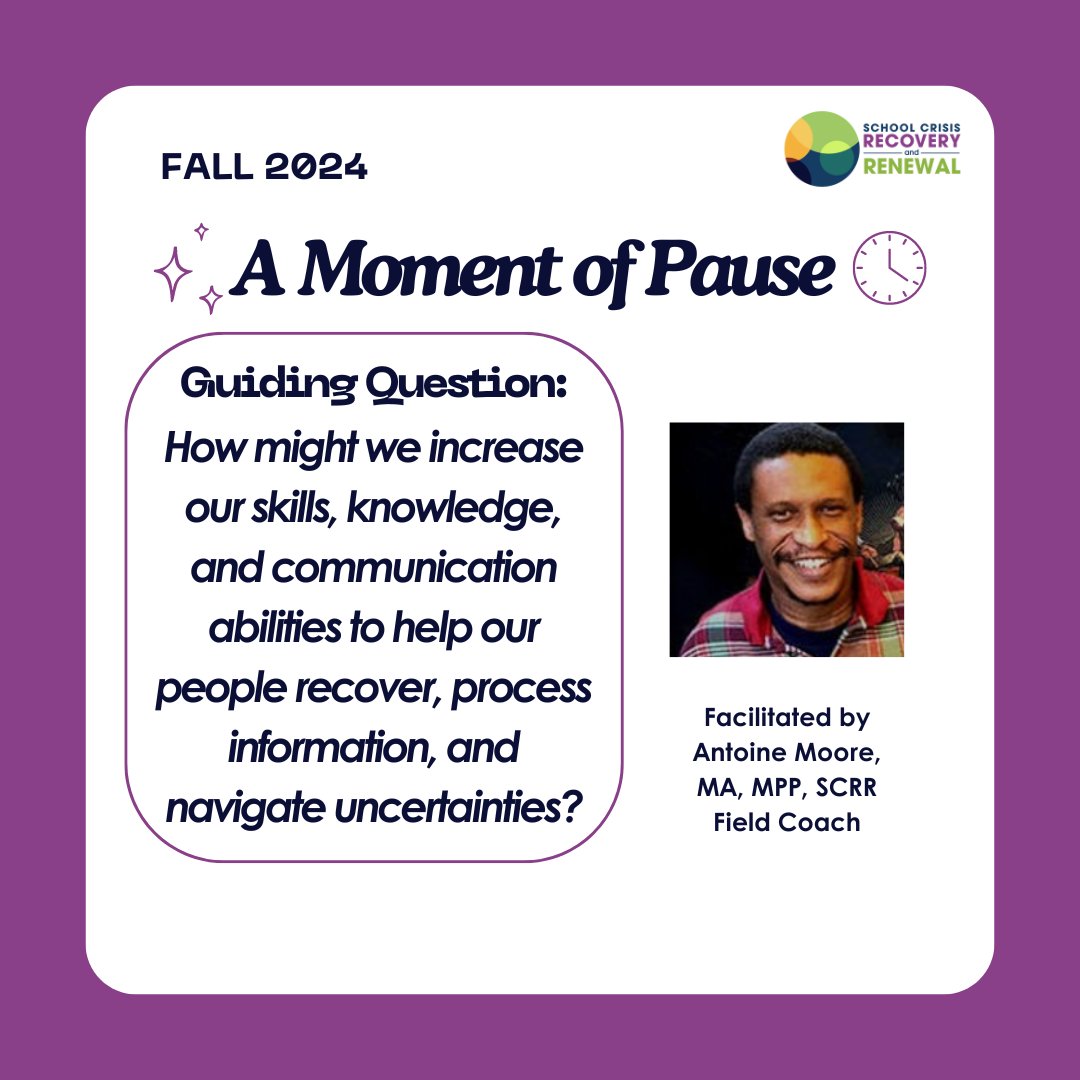 FALL 2024

SCHOOL CRISIS RECOVERY and RENEWAL

A Moment of Pause

Guiding Question:
How might we increase our skills, knowledge, and communication abilities to help our people recover, process information, and navigate uncertainties?

Facilitated by Antoine Moore, MA, MPP, SCRR Field Coach